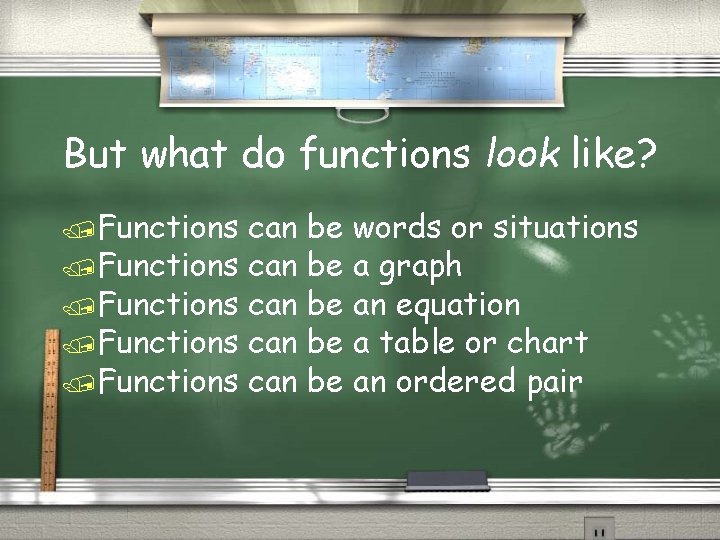 But what do functions look like?

Functions can be words or situations
Functions can be a graph
Functions can be an equation
Functions can be a table or chart
Functions can be an ordered pair